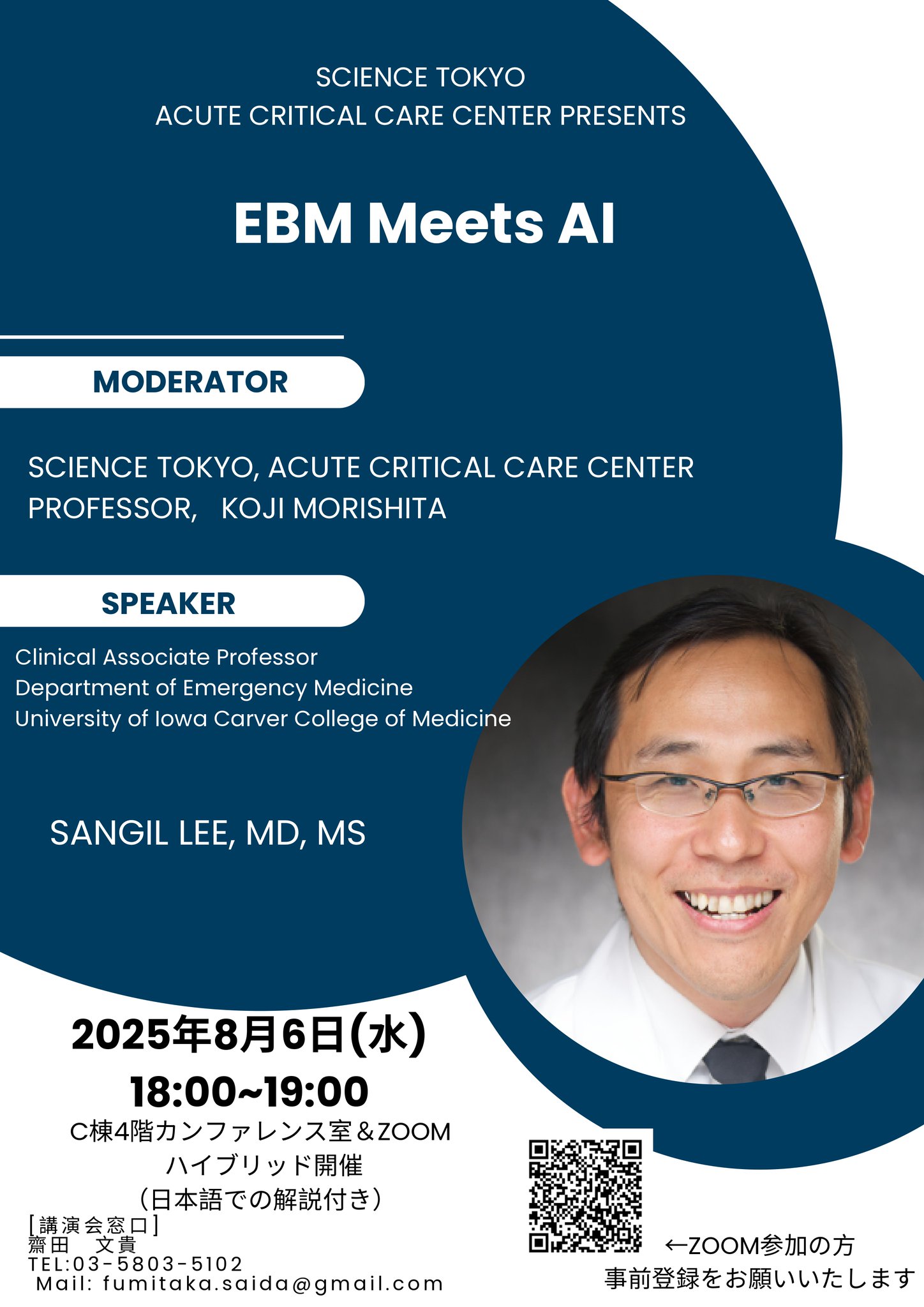 SCIENCE TOKYO
ACUTE CRITICAL CARE CENTER PRESENTS

EBM Meets AI

MODERATOR

SCIENCE TOKYO, ACUTE CRITICAL CARE CENTER
PROFESSOR, KOJI MORISHITA

SPEAKER

Clinical Associate Professor
Department of Emergency Medicine
University of Iowa Carver College of Medicine

SANGIL LEE, MD, MS

2025年8月6日(水)
18:00~19:00
C棟4階カンファレンス室＆ZOOM
ハイブリッド開催
（日本語での解説付き）

[講演会窓口]
齋田　文貴
TEL:03-5803-5102
Mail: fumitaka.saida@gmail.com

←ZOOM参加の方
事前登録をお願いいたします